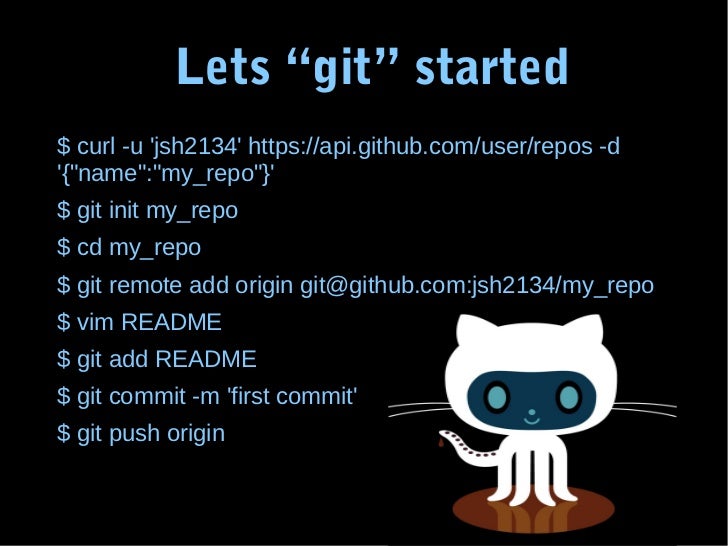 Lets “git” started

$ curl -u 'jsh2134' https://api.github.com/user/repos -d '{"name":"my_repo"}'

$ git init my_repo

$ cd my_repo

$ git remote add origin git@github.com:jsh2134/my_repo

$ vim README

$ git add README

$ git commit -m 'first commit'

$ git push origin